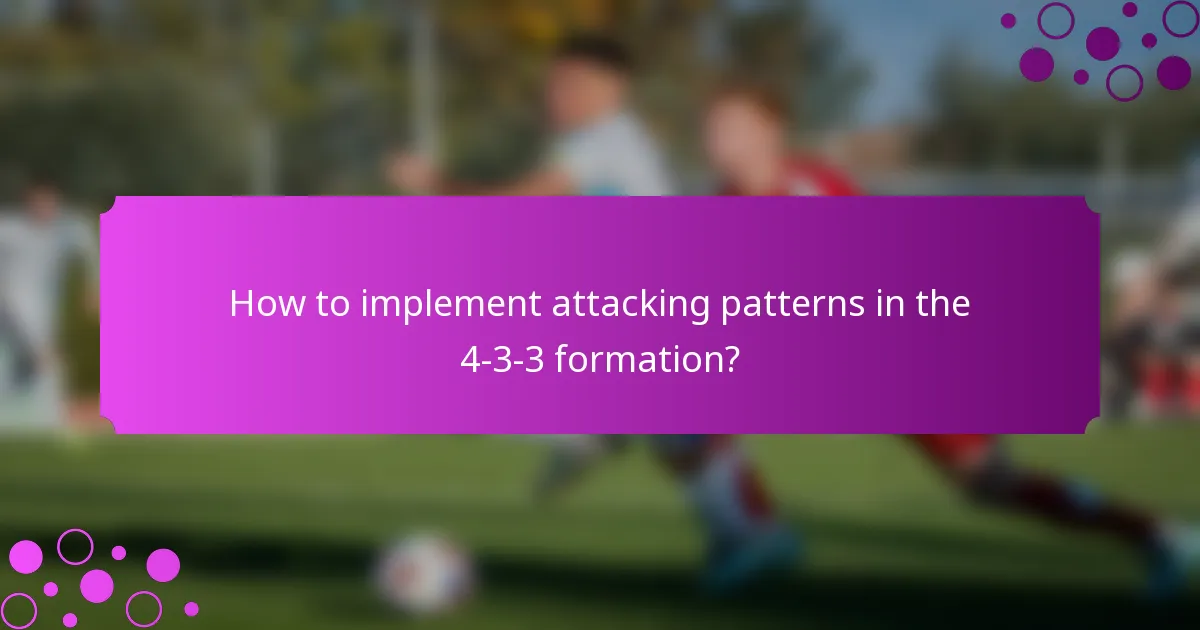 How to implement attacking patterns in the 4-3-3 formation?